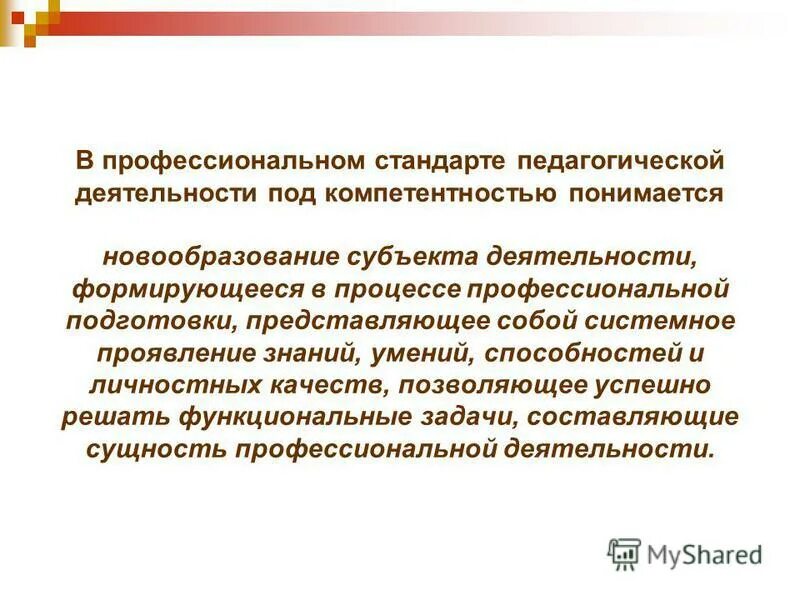 В профессиональном стандарте педагогической деятельности под компетентностью понимается

новообразование субъекта деятельности, формирующееся в процессе профессиональной подготовки, представляющее собой системное проявление знаний, умений, способностей и личностных качеств, позволяющее успешно решать функциональные задачи, составляющие сущность профессиональной деятельности.

MyShared